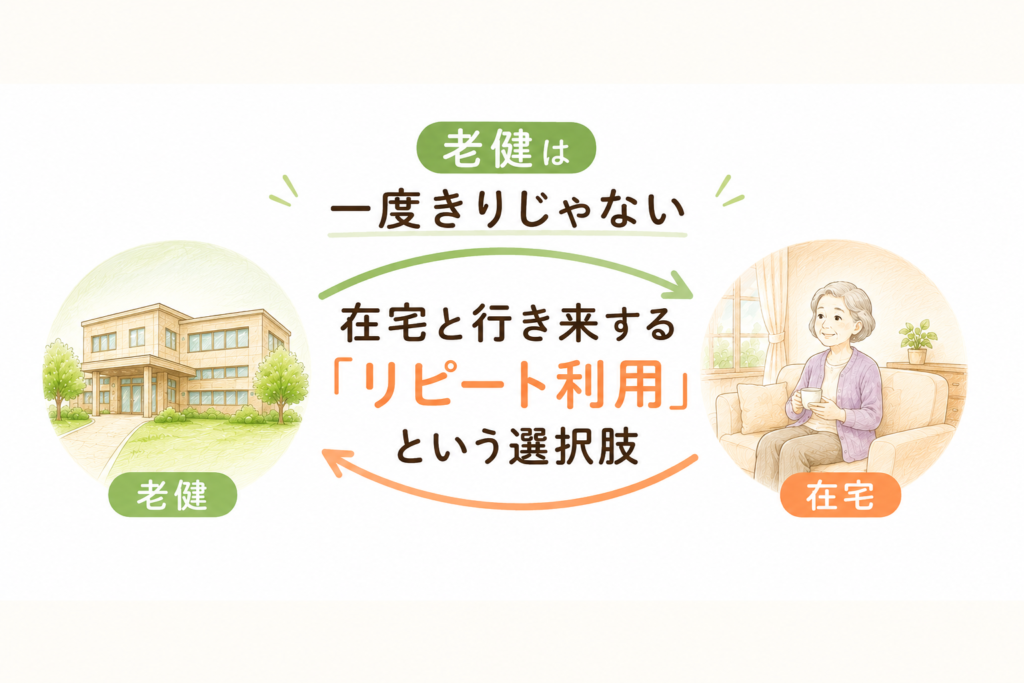 老健は
一度きりじゃない

在宅と行き来する
「リピート利用」
という選択肢

老健

在宅